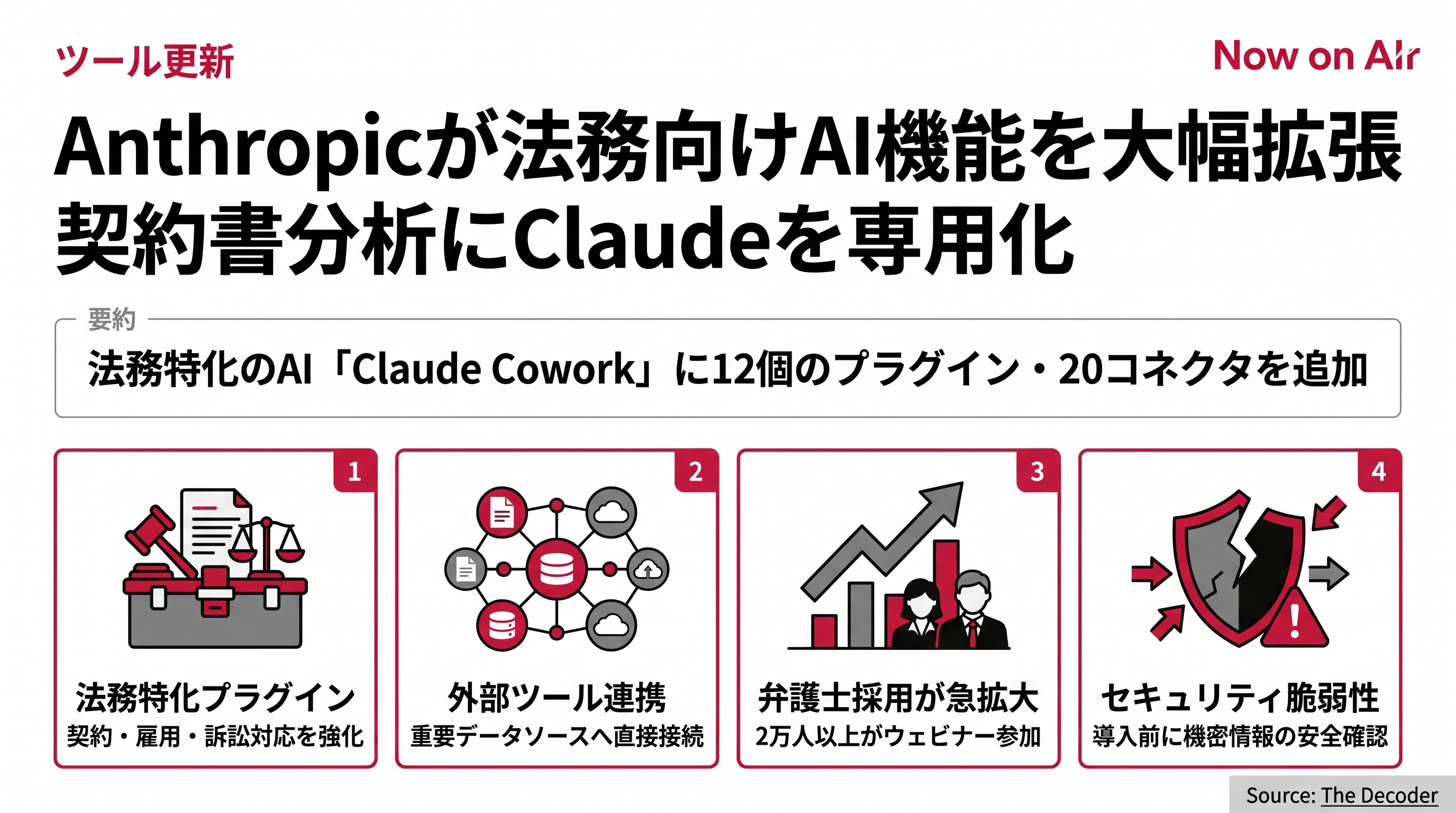 ツール更新

Now on Air

Anthropicが法務向けAI機能を大幅拡張
契約書分析にClaudeを専用化

要約

法務特化のAI「Claude Cowork」に12個のプラグイン・20コネクタを追加

1
法務特化プラグイン
契約・雇用・訴訟対応を強化

2
外部ツール連携
重要データソースへ直接接続

3
弁護士採用が急拡大
2万人以上がウェビナー参加

4
セキュリティ脆弱性
導入前に機密情報の安全確認

Source: The Decoder